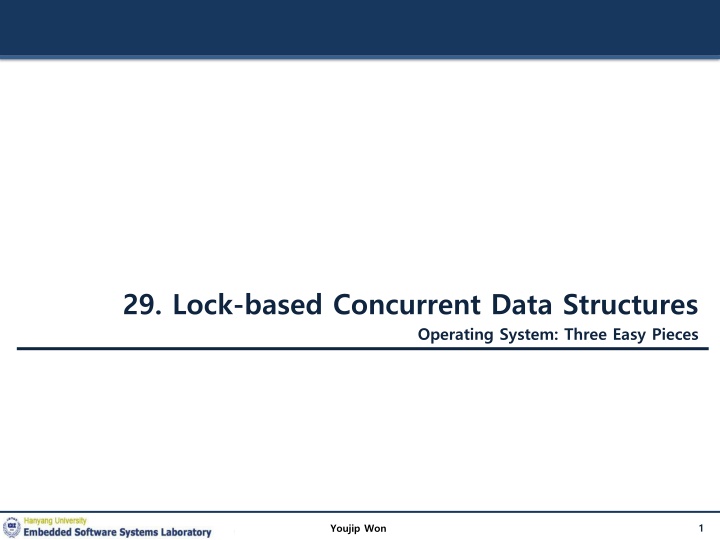 29. Lock-based Concurrent Data Structures

Operating System: Three Easy Pieces

Hanyang University
Embedded Software Systems Laboratory

Youjip Won

1